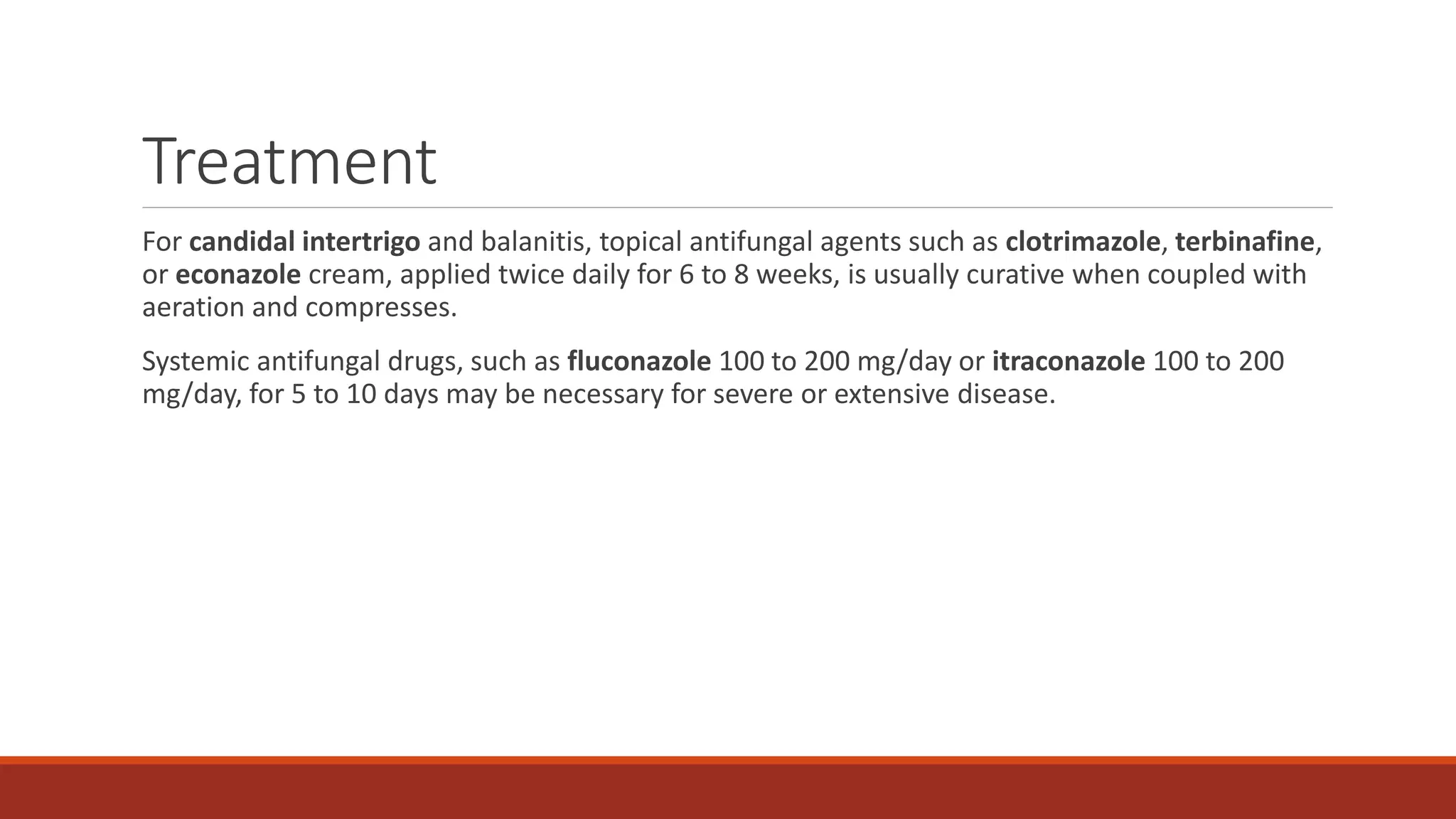 Treatment

For candidal intertrigo and balanitis, topical antifungal agents such as clotrimazole, terbinafine, or econazole cream, applied twice daily for 6 to 8 weeks, is usually curative when coupled with aeration and compresses.

Systemic antifungal drugs, such as fluconazole 100 to 200 mg/day or itraconazole 100 to 200 mg/day, for 5 to 10 days may be necessary for severe or extensive disease.